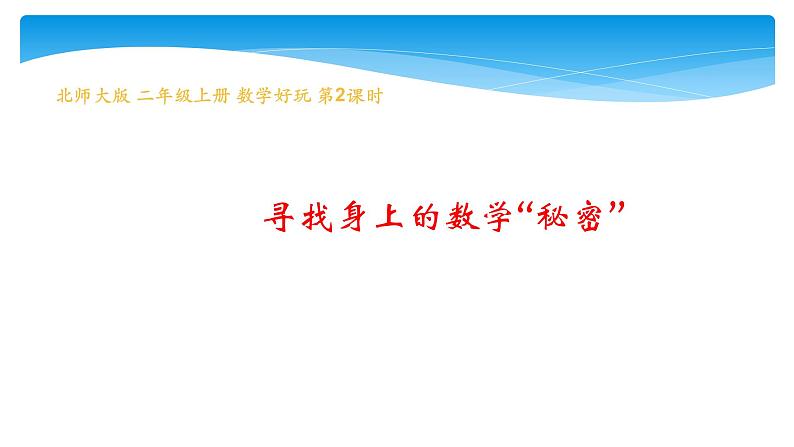 北师大版 二年级上册 数学好玩 第2课时

寻找身上的数学“秘密”